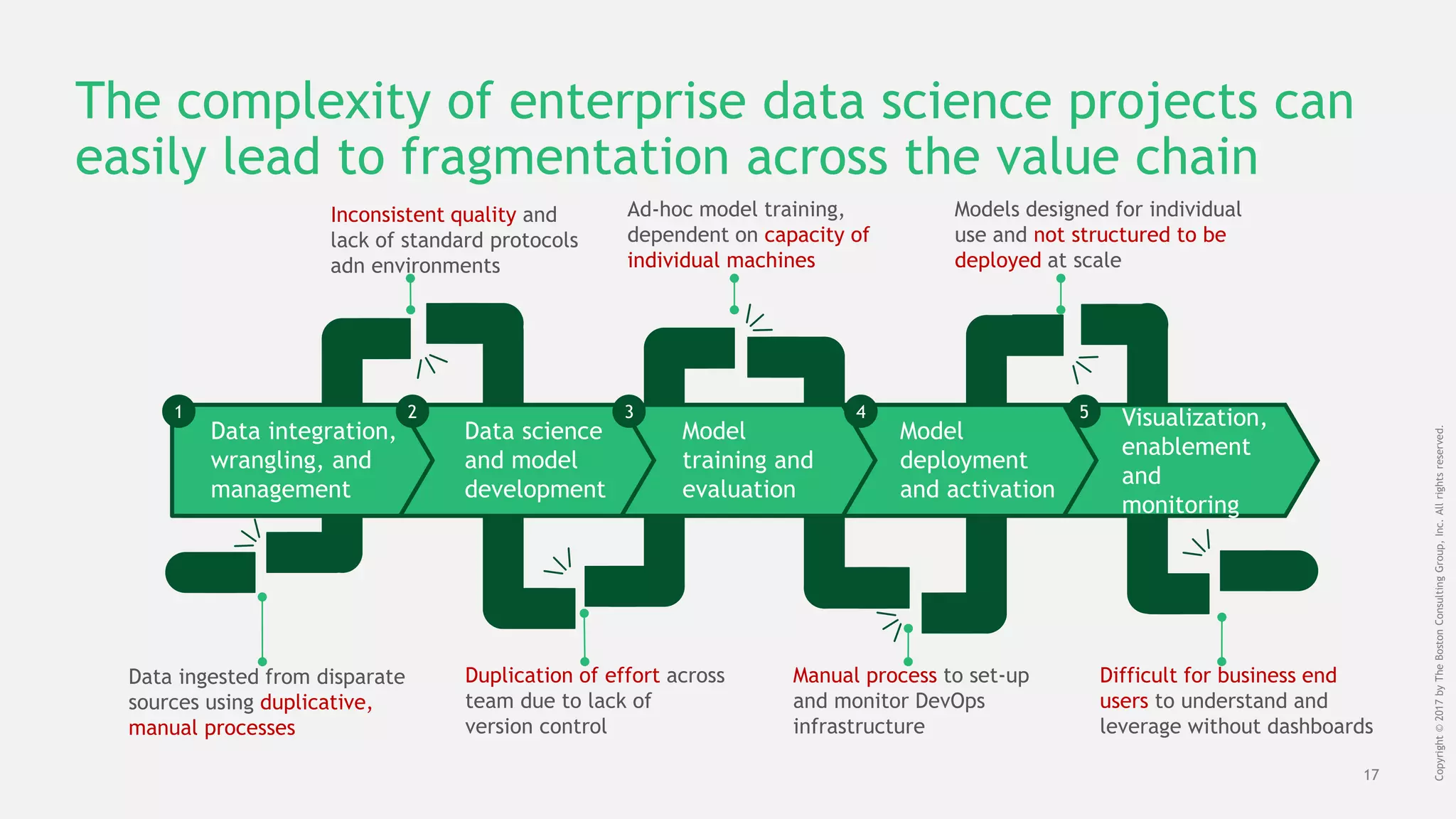 The complexity of enterprise data science projects can easily lead to fragmentation across the value chain

Inconsistent quality and lack of standard protocols adn environments

Ad-hoc model training, dependent on capacity of individual machines

Models designed for individual use and not structured to be deployed at scale

1 Data integration, wrangling, and management

2 Data science and model development

3 Model training and evaluation

4 Model deployment and activation

5 Visualization, enablement and monitoring

Data ingested from disparate sources using duplicative, manual processes

Duplication of effort across team due to lack of version control

Manual process to set-up and monitor DevOps infrastructure

Difficult for business end users to understand and leverage without dashboards

17

Copyright © 2017 by The Boston Consulting Group, Inc. All rights reserved.